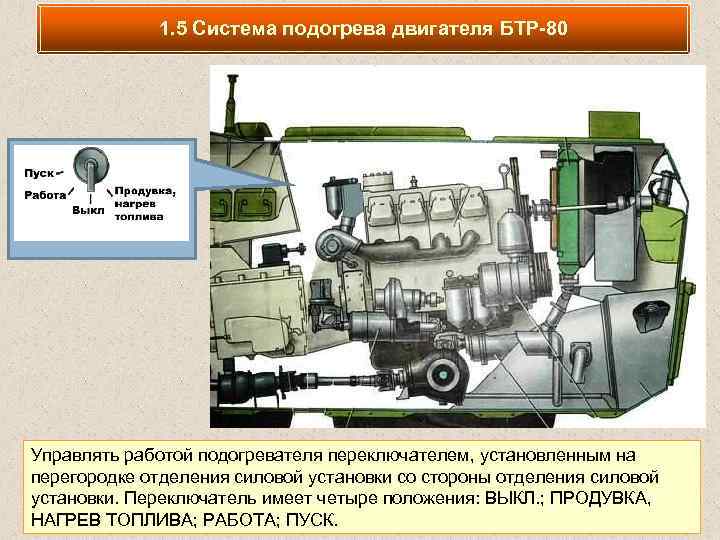 1.5 Система подогрева двигателя БТР-80

Пуск
Работа
Выкл
Продувка, нагрев топлива

Управлять работой подогревателя переключателем, установленным на перегородке отделения силовой установки со стороны отделения силовой установки. Переключатель имеет четыре положения: ВЫКЛ.; ПРОДУВКА, НАГРЕВ ТОПЛИВА; РАБОТА; ПУСК.